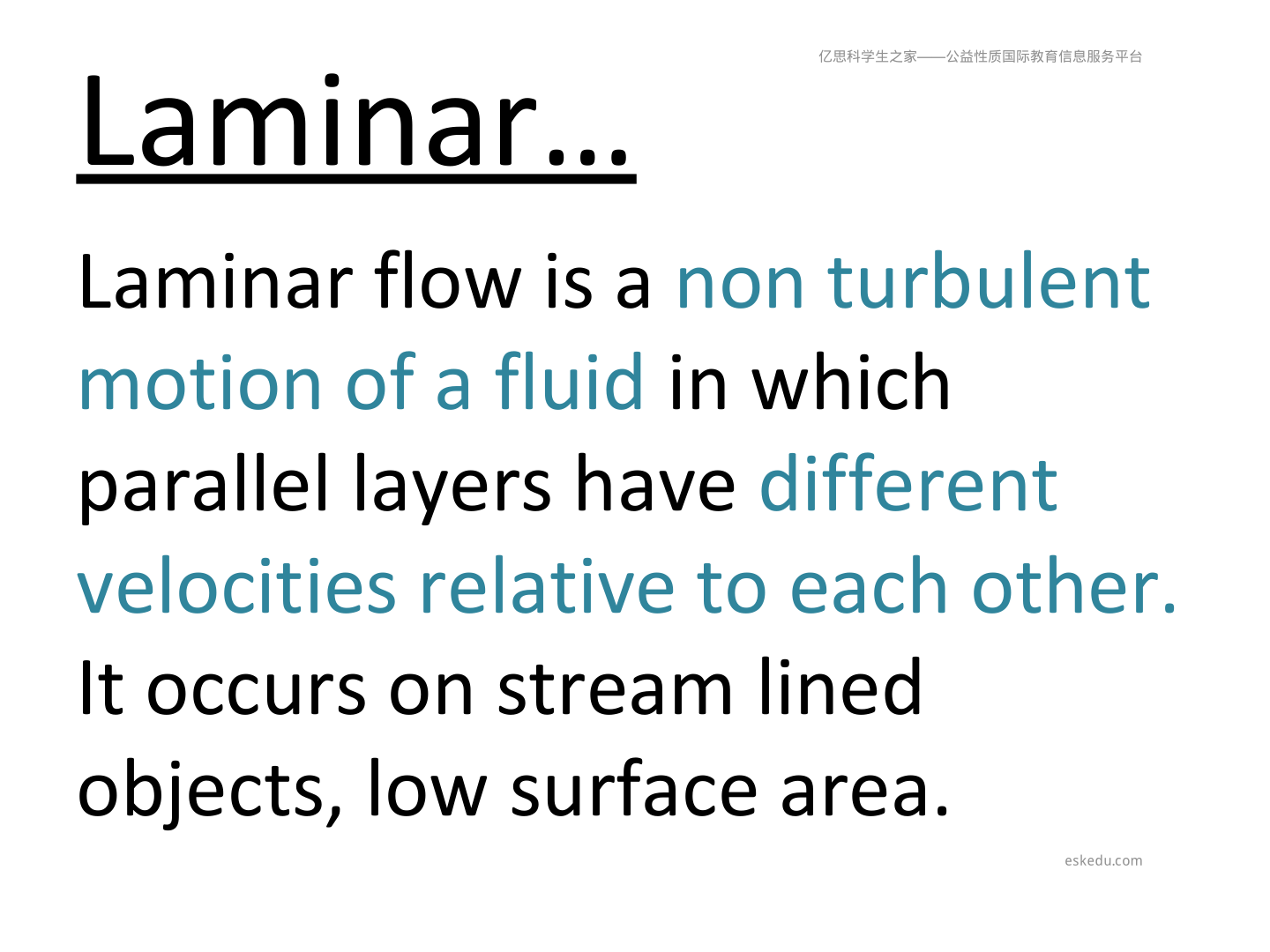 亿思科学生之家——公益性质国际教育信息服务平台

Laminar…

Laminar flow is a non turbulent motion of a fluid in which parallel layers have different velocities relative to each other. It occurs on stream lined objects, low surface area.

eskedu.com